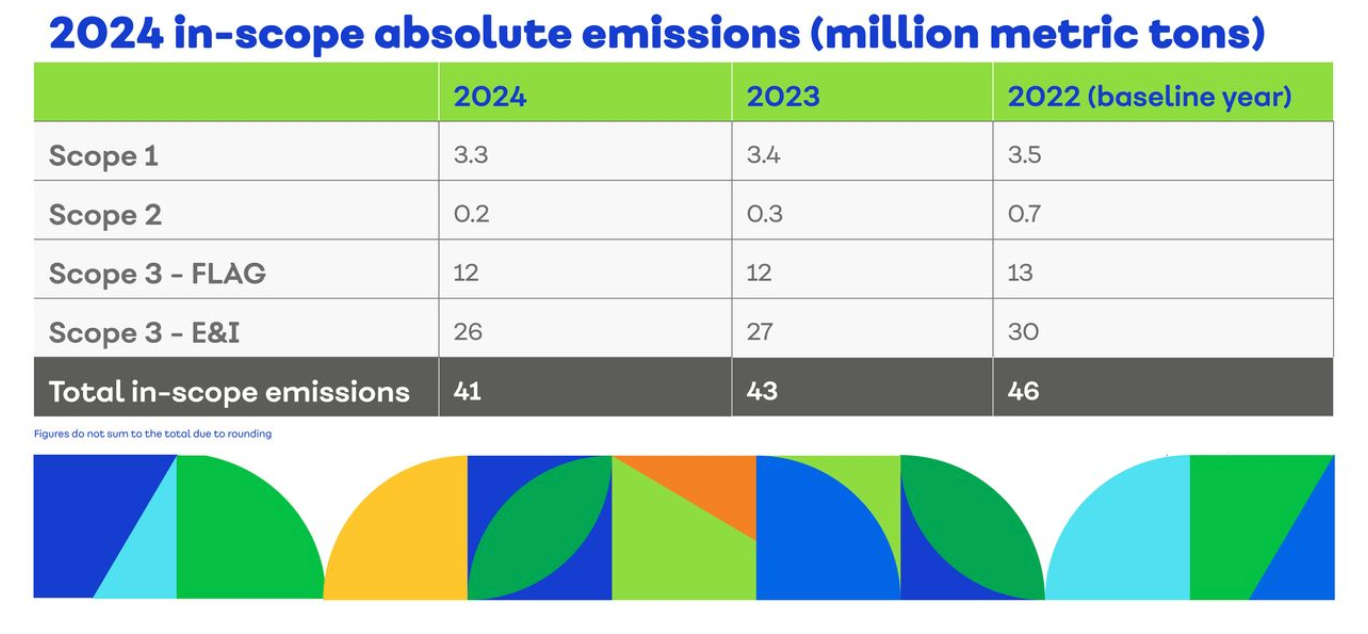 2024 in-scope absolute emissions (million metric tons)

| | 2024 | 2023 | 2022 (baseline year) |
|---|---|---|---|
| Scope 1 | 3.3 | 3.4 | 3.5 |
| Scope 2 | 0.2 | 0.3 | 0.7 |
| Scope 3 - FLAG | 12 | 12 | 13 |
| Scope 3 - E&I | 26 | 27 | 30 |
| Total in-scope emissions | 41 | 43 | 46 |

Figures do not sum to the total due to rounding